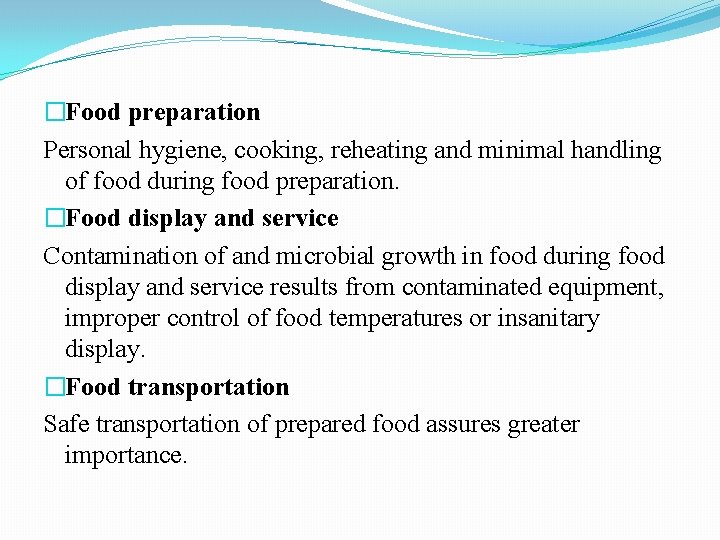 □Food preparation

Personal hygiene, cooking, reheating and minimal handling of food during food preparation.

□Food display and service

Contamination of and microbial growth in food during food display and service results from contaminated equipment, improper control of food temperatures or insanitary display.

□Food transportation

Safe transportation of prepared food assures greater importance.